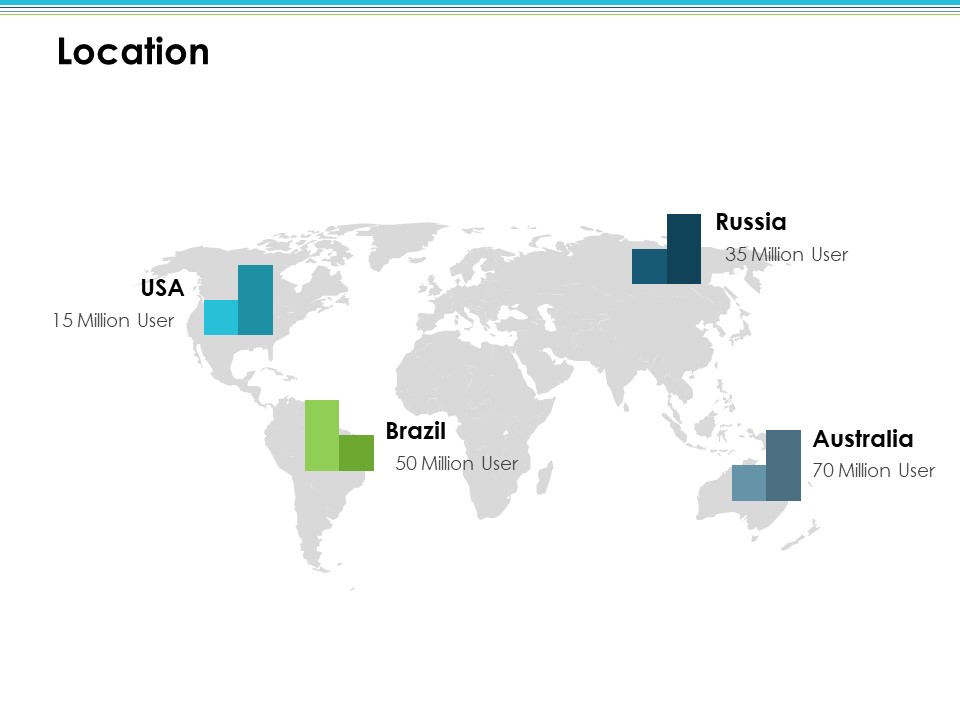 Location

Russia
35 Million User

USA
15 Million User

Brazil
50 Million User

Australia
70 Million User